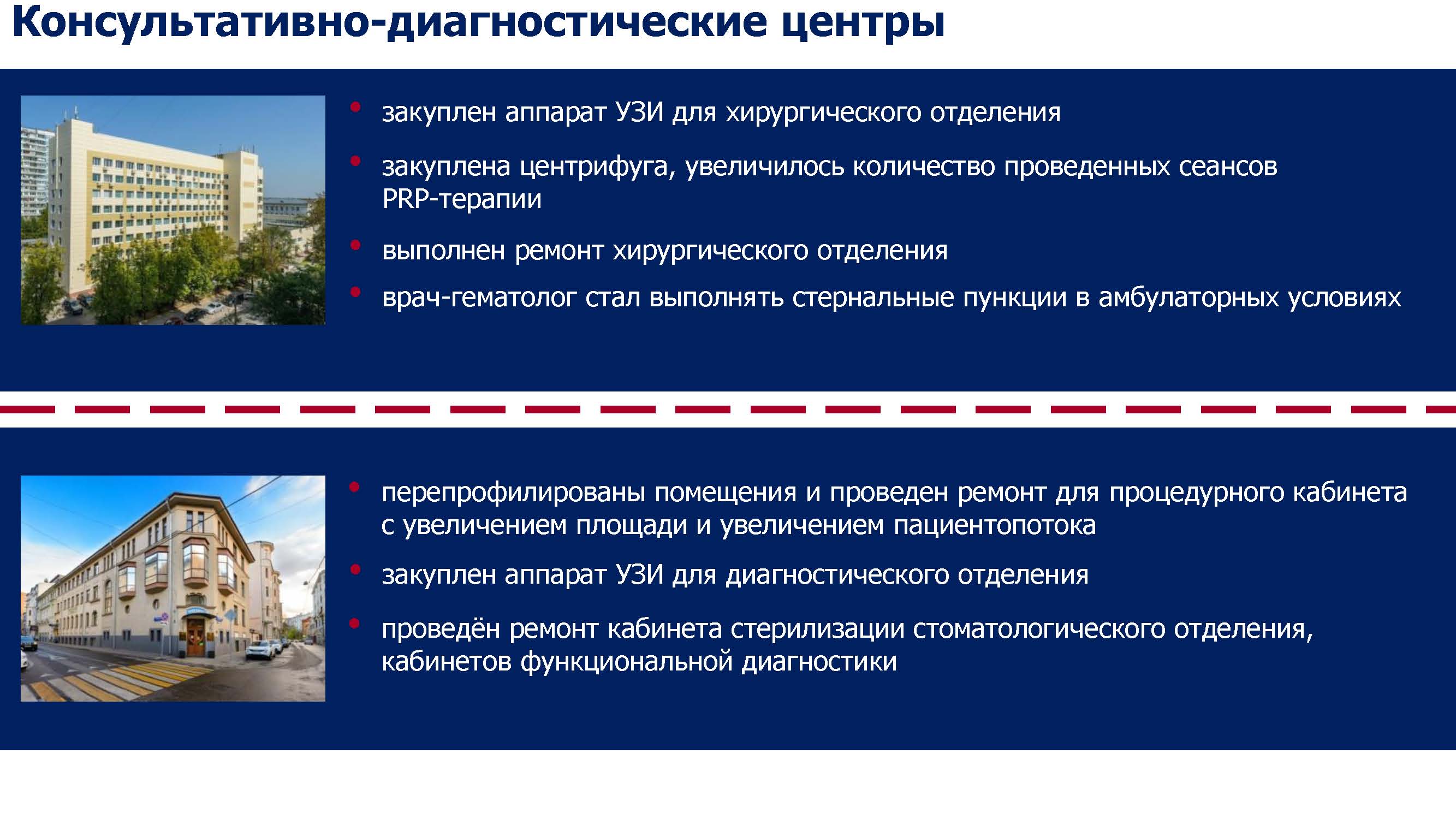 Консультативно-диагностические центры

• закуплен аппарат УЗИ для хирургического отделения

• закуплена центрифуга, увеличилось количество проведенных сеансов PRP-терапии

• выполнен ремонт хирургического отделения

• врач-гематолог стал выполнять стернальные пункции в амбулаторных условиях

• перепрофилированы помещения и проведен ремонт для процедурного кабинета с увеличением площади и увеличением пациентопотока

• закуплен аппарат УЗИ для диагностического отделения

• проведён ремонт кабинета стерилизации стоматологического отделения, кабинетов функциональной диагностики